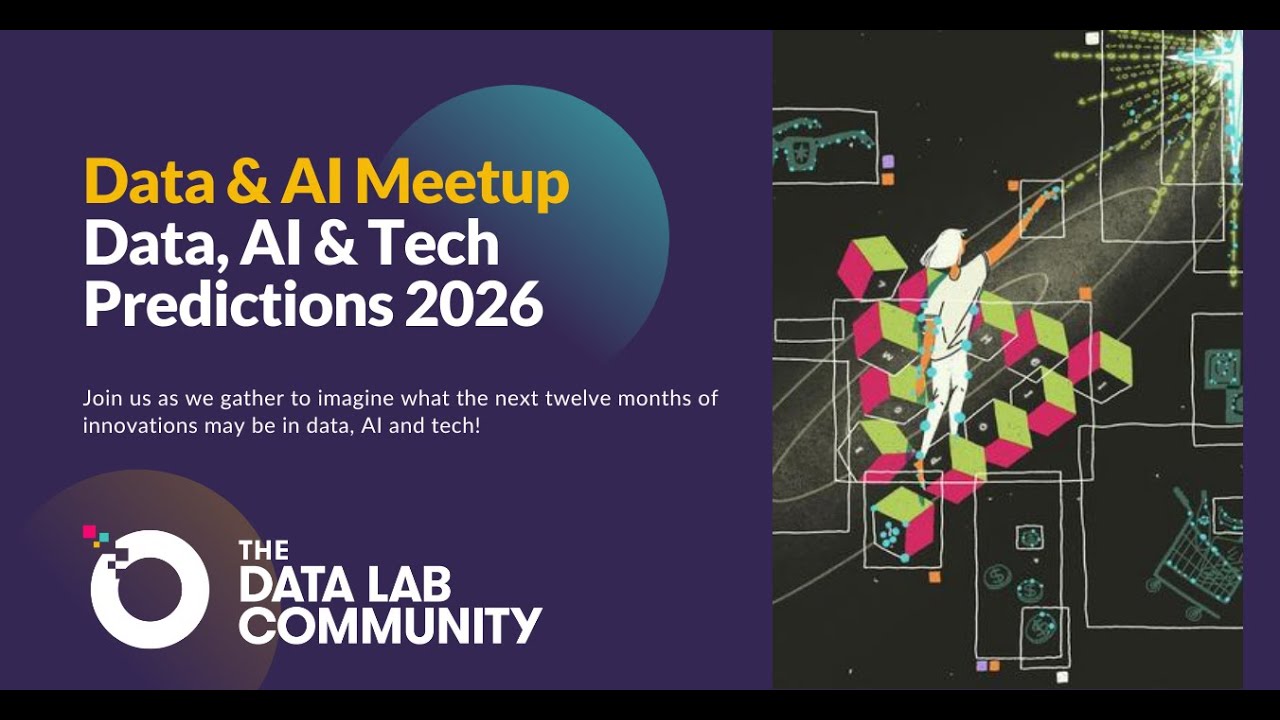 Data & AI Meetup
Data, AI & Tech Predictions 2026

Join us as we gather to imagine what the next twelve months of innovations may be in data, AI and tech!

THE DATA LAB COMMUNITY